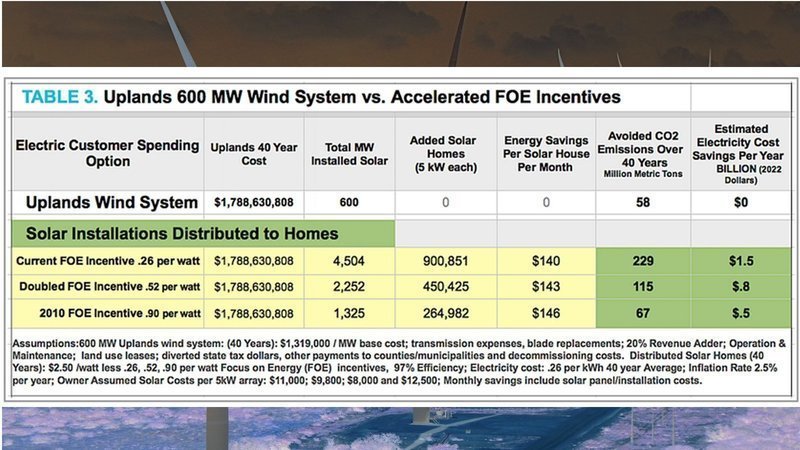 TABLE 3. Uplands 600 MW Wind System vs. Accelerated FOE Incentives

| Electric Customer Spending Option | Uplands 40 Year Cost | Total MW Installed Solar | Added Solar Homes (5 kW each) | Energy Savings Per Solar House Per Month | Avoided CO2 Emissions Over 40 Years Million Metric Tons | Estimated Electricity Cost Savings Per Year BILLION (2022 Dollars) |
|---|---|---|---|---|---|---|
| Uplands Wind System | $1,788,630,808 | 600 | 0 | 0 | 58 | $0 |
| Solar Installations Distributed to Homes | | | | | | |
| Current FOE Incentive .26 per watt | $1,788,630,808 | 4,504 | 900,851 | $140 | 229 | $1.5 |
| Doubled FOE Incentive .52 per watt | $1,788,630,808 | 2,252 | 450,425 | $143 | 115 | $.8 |
| 2010 FOE Incentive .90 per watt | $1,788,630,808 | 1,325 | 264,982 | $146 | 67 | $.5 |

Assumptions:600 MW Uplands wind system: (40 Years): $1,319,000 / MW base cost; transmission expenses, blade replacements; 20% Revenue Adder; Operation & Maintenance; land use leases; diverted state tax dollars, other payments to counties/municipalities and decommissioning costs. Distributed Solar Homes (40 Years): $2.50 /watt less .26, .52, .90 per watt Focus on Energy (FOE) incentives, 97% Efficiency; Electricity cost: .26 per kWh 40 year Average; Inflation Rate 2.5% per year; Owner Assumed Solar Costs per 5kW array: $11,000; $9,800; $8,000 and $12,500; Monthly savings include solar panel/installation costs.